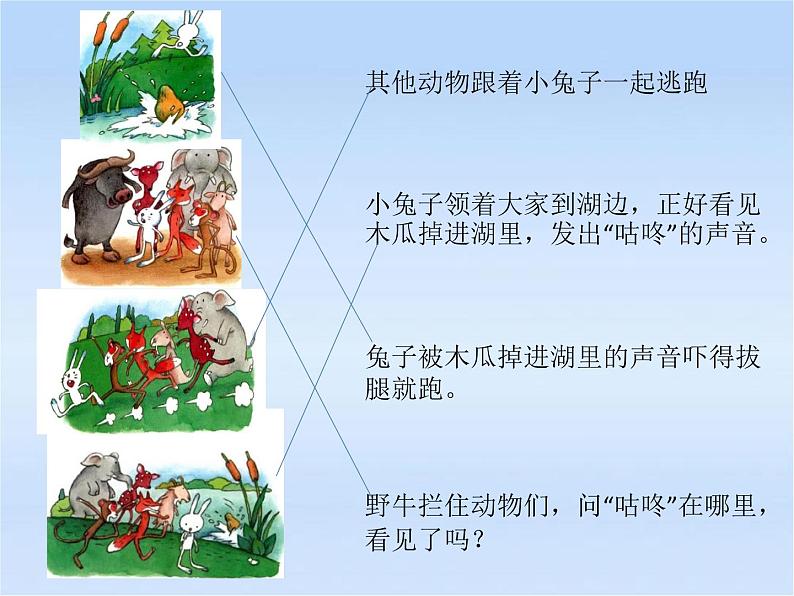 其他动物跟着小兔子一起逃跑

小兔子领着大家到湖边，正好看见木瓜掉进湖里，发出“咕咚”的声音。

兔子被木瓜掉进湖里的声音吓得拔腿就跑。

野牛拦住动物们，问“咕咚”在哪里，看见了吗？